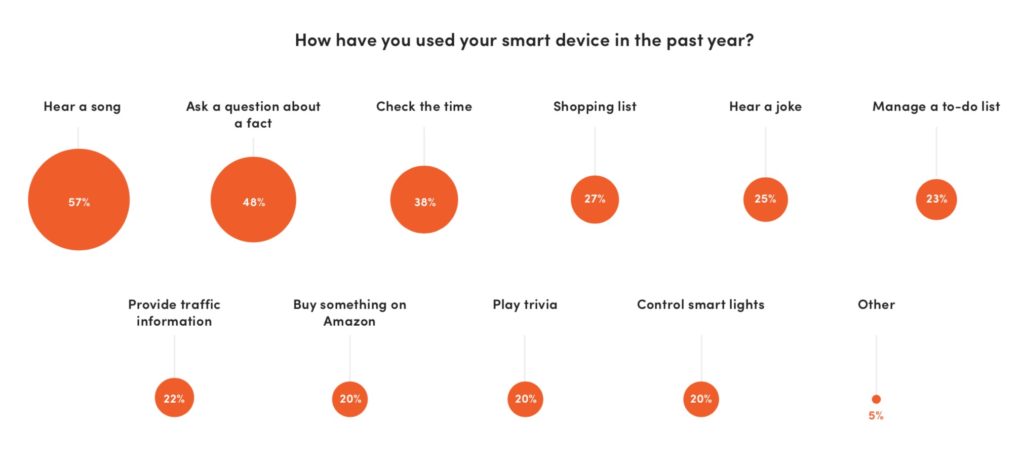 How have you used your smart device in the past year?

Hear a song
57%

Ask a question about a fact
48%

Check the time
38%

Shopping list
27%

Hear a joke
25%

Manage a to-do list
23%

Provide traffic information
22%

Buy something on Amazon
20%

Play trivia
20%

Control smart lights
20%

Other
5%